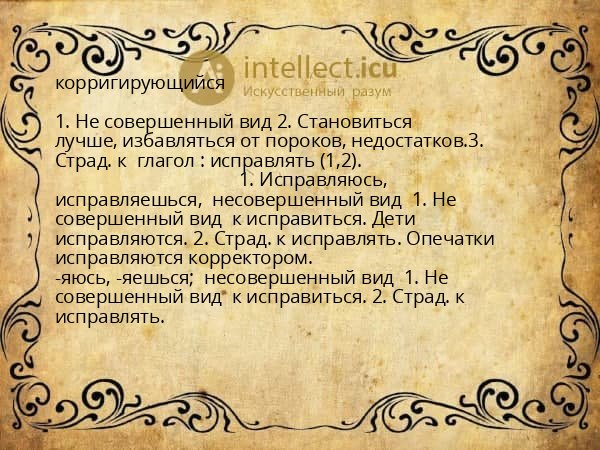 intellect.icu
Искусственный разум

корригирующийся

1. Не совершенный вид 2. Становиться лучше, избавляться от пороков, недостатков.3. Страд. к глагол : исправлять (1,2).
1. Исправляюсь, исправляешься, несовершенный вид 1. Не совершенный вид к исправиться. Дети исправляются. 2. Страд. к исправлять. Опечатки исправляются корректором.
-яюсь, -яешься; несовершенный вид 1. Не совершенный вид к исправиться. 2. Страд. к исправлять.